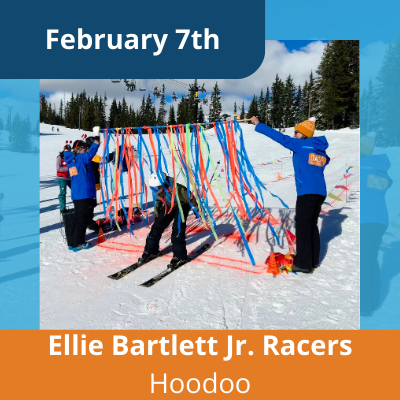 February 7th

Ellie Bartlett Jr. Racers
Hoodoo